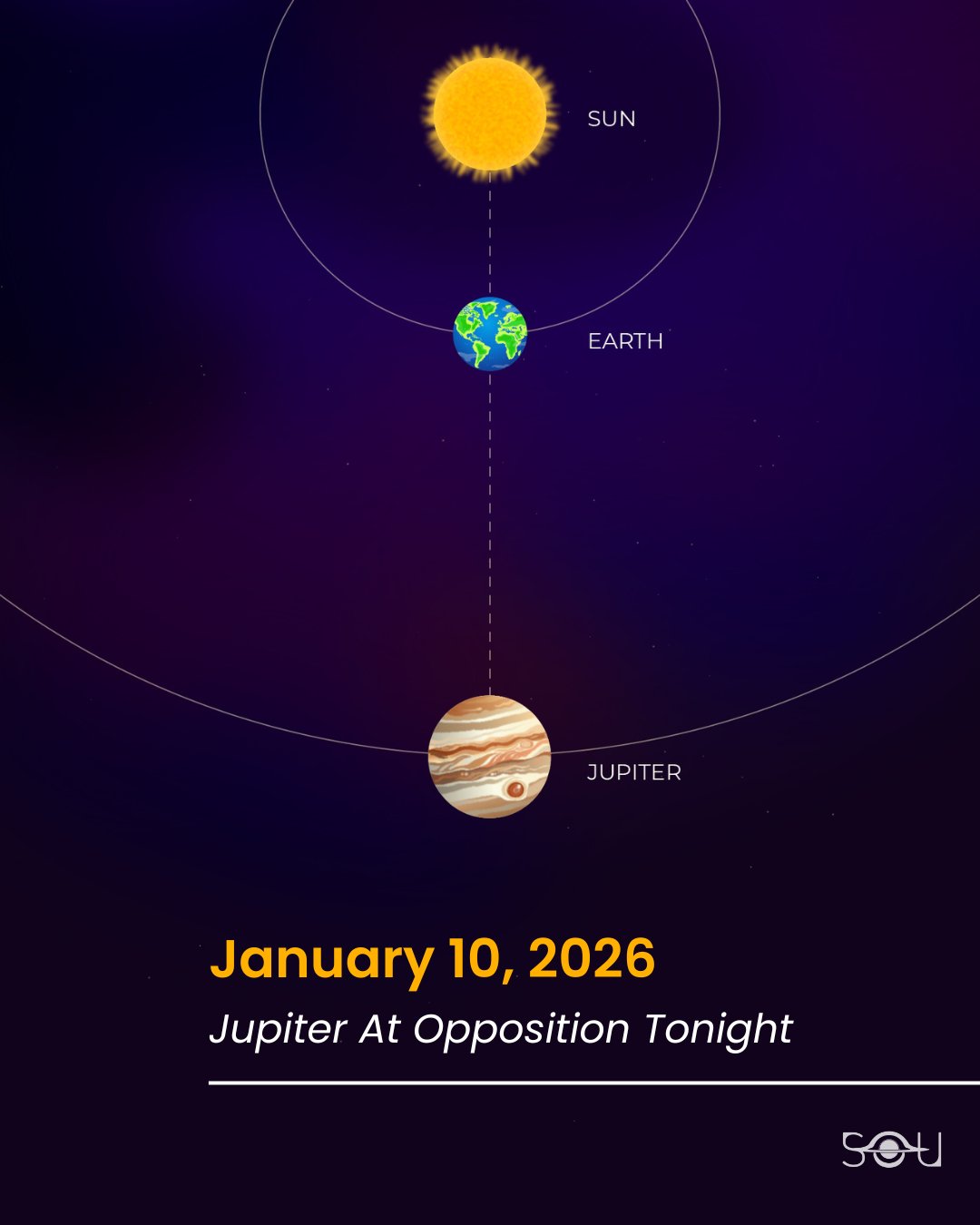 SUN

EARTH

JUPITER

January 10, 2026

Jupiter At Opposition Tonight

SOU